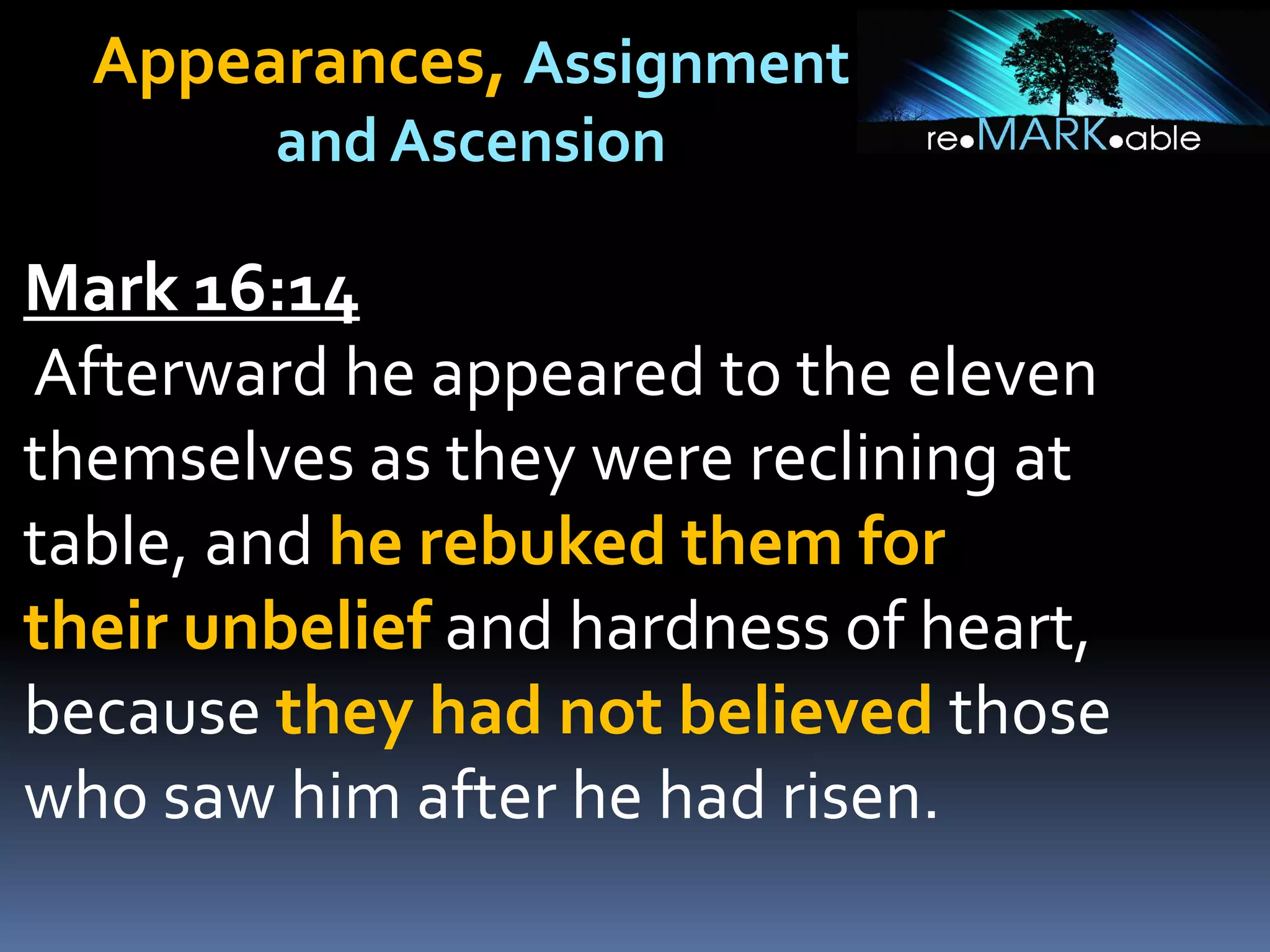 Appearances, Assignment and Ascension

re•MARK•able

Mark 16:14

Afterward he appeared to the eleven themselves as they were reclining at table, and he rebuked them for their unbelief and hardness of heart, because they had not believed those who saw him after he had risen.